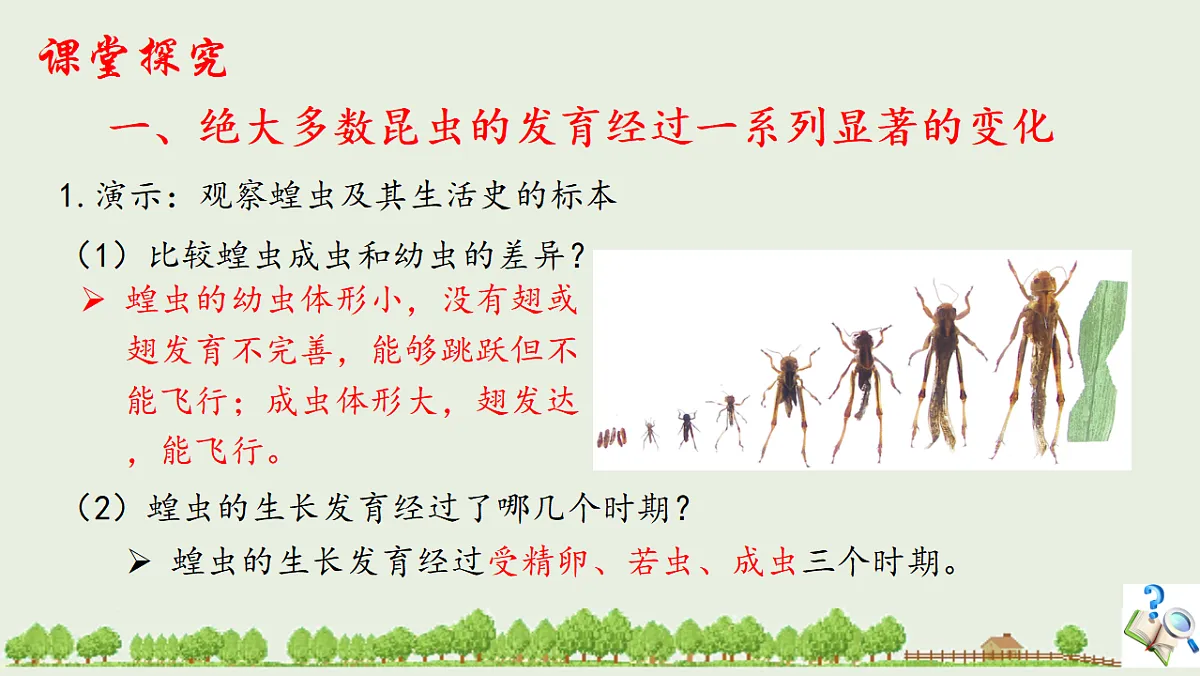 课堂探究

一、绝大多数昆虫的发育经过一系列显著的变化

1.演示：观察蝗虫及其生活史的标本

（1）比较蝗虫成虫和幼虫的差异？

➢ 蝗虫的幼虫体形小，没有翅或翅发育不完善，能够跳跃但不能飞行；成虫体形大，翅发达，能飞行。

（2）蝗虫的生长发育经过了哪几个时期？

➢ 蝗虫的生长发育经过受精卵、若虫、成虫三个时期。